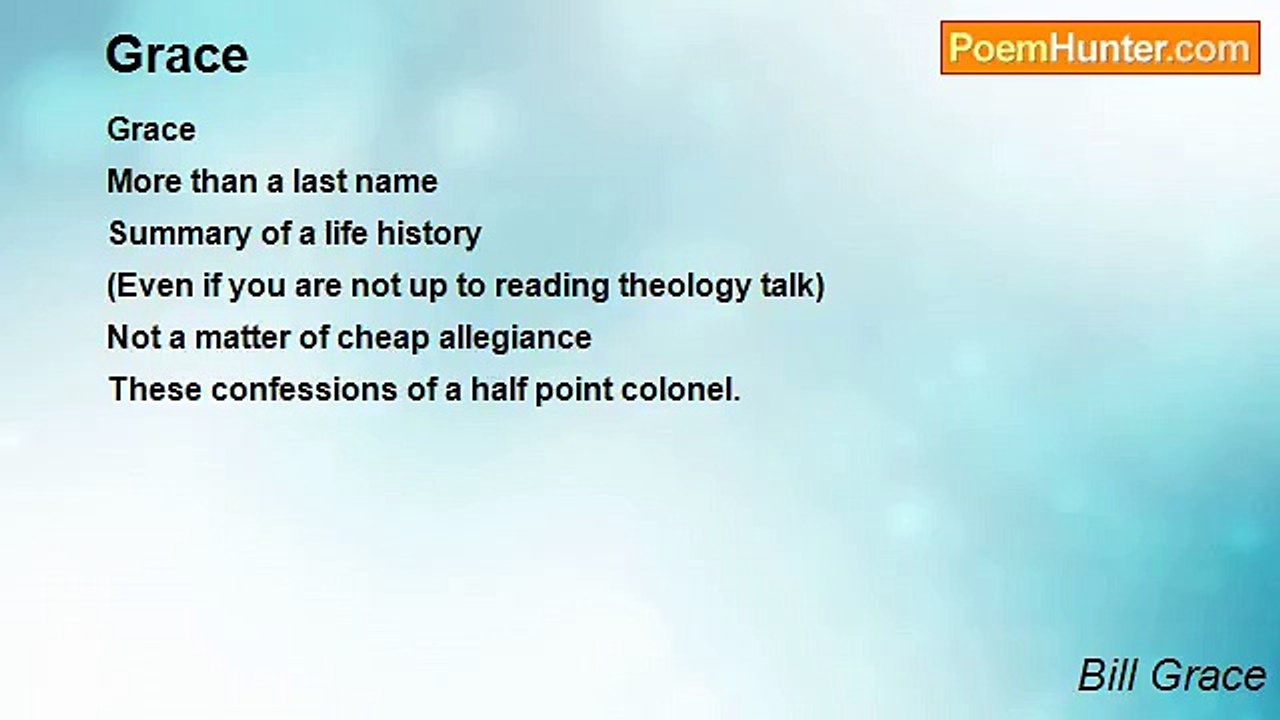 Grace

PoemHunter.com

Grace
More than a last name
Summary of a life history
(Even if you are not up to reading theology talk)
Not a matter of cheap allegiance
These confessions of a half point colonel.

Bill Grace